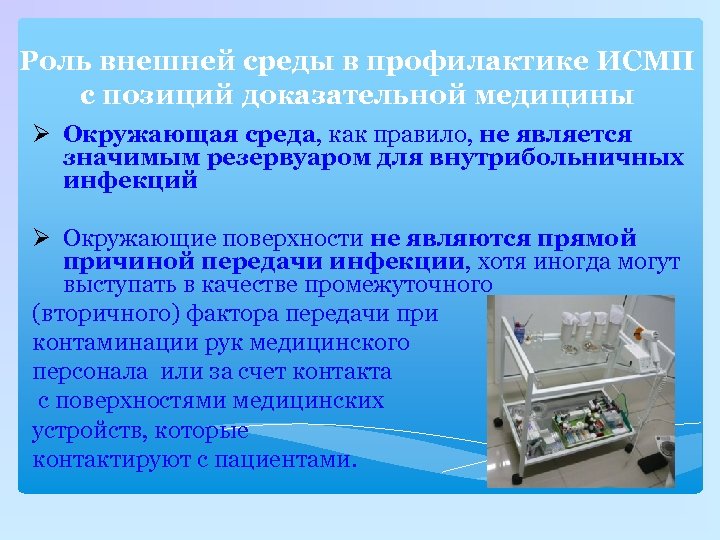 Роль внешней среды в профилактике ИСМП с позиций доказательной медицины

➢ Окружающая среда, как правило, не является значимым резервуаром для внутрибольничных инфекций

➢ Окружающие поверхности не являются прямой причиной передачи инфекции, хотя иногда могут выступать в качестве промежуточного (вторичного) фактора передачи при контаминации рук медицинского персонала или за счет контакта с поверхностями медицинских устройств, которые контактируют с пациентами.